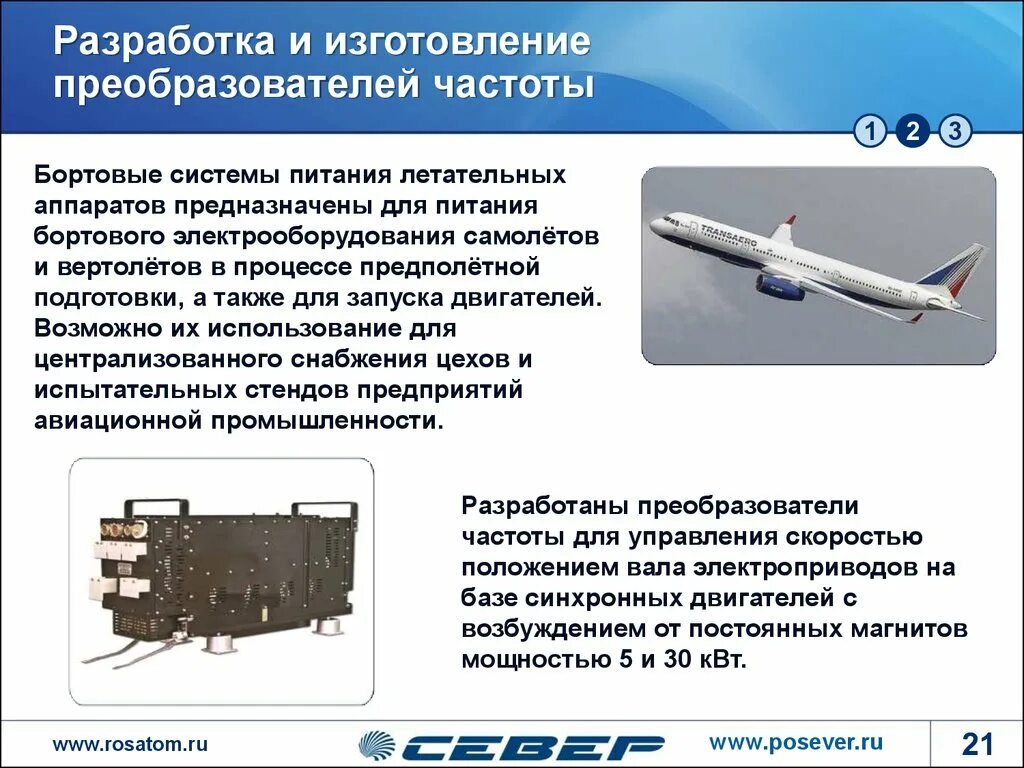 Разработка и изготовление преобразователей частоты

1 2 3

Бортовые системы питания летательных аппаратов предназначены для питания бортового электрооборудования самолётов и вертолётов в процессе предполётной подготовки, а также для запуска двигателей. Возможно их использование для централизованного снабжения цехов и испытательных стендов предприятий авиационной промышленности.

TRANSAERO

Разработаны преобразователи частоты для управления скоростью положением вала электроприводов на базе синхронных двигателей с возбуждением от постоянных магнитов мощностью 5 и 30 кВт.

www.rosatom.ru

СЕВЕР

www.posever.ru

21